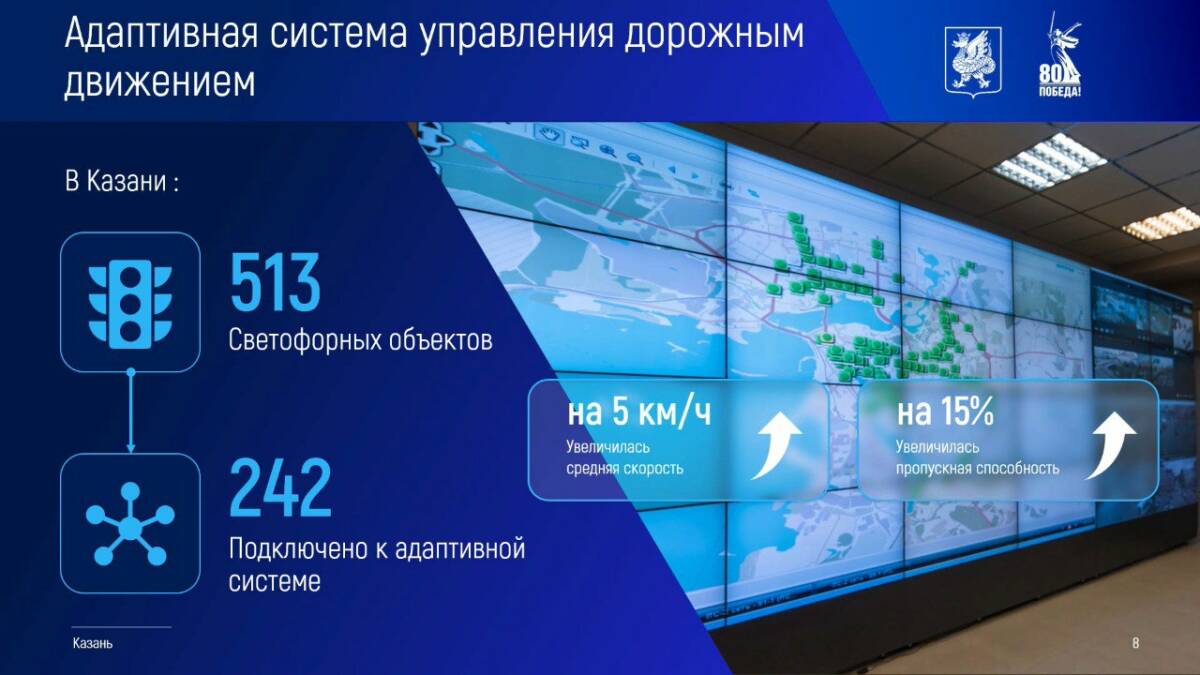 Адаптивная система управления дорожным движением

80 ПОБЕДА!

В Казани :

513
Светофорных объектов

242
Подключено к адаптивной системе

на 5 км/ч
Увеличилась средняя скорость

на 15%
Увеличилась пропускная способность

Казань

8